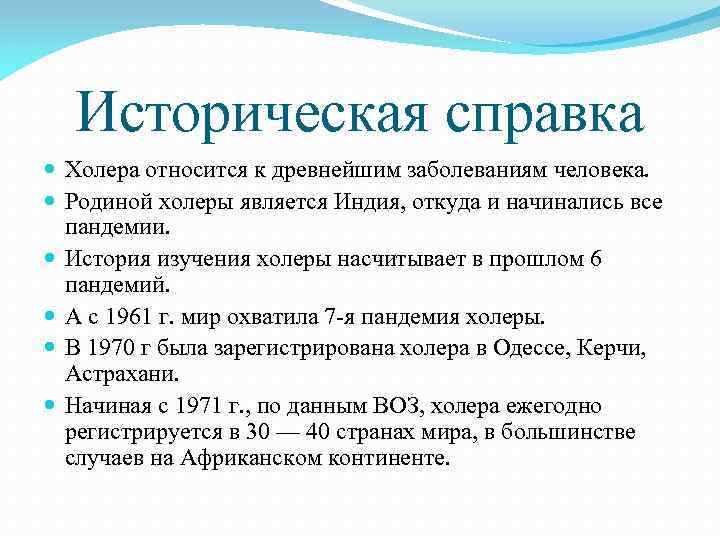 Историческая справка

Холера относится к древнейшим заболеваниям человека.

Родиной холеры является Индия, откуда и начинались все пандемии.

История изучения холеры насчитывает в прошлом 6 пандемий.

А с 1961 г. мир охватила 7-я пандемия холеры.

В 1970 г была зарегистрирована холера в Одессе, Керчи, Астрахани.

Начиная с 1971 г., по данным ВОЗ, холера ежегодно регистрируется в 30 — 40 странах мира, в большинстве случаев на Африканском континенте.